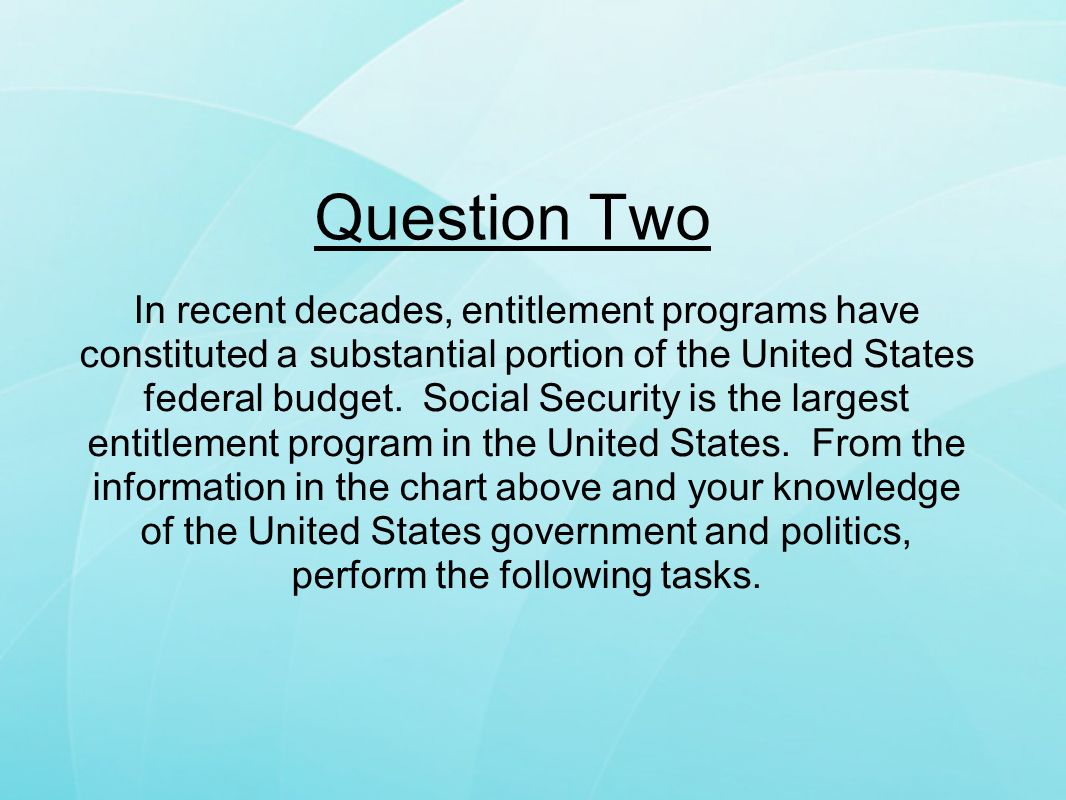 Question Two

In recent decades, entitlement programs have constituted a substantial portion of the United States federal budget. Social Security is the largest entitlement program in the United States. From the information in the chart above and your knowledge of the United States government and politics, perform the following tasks.